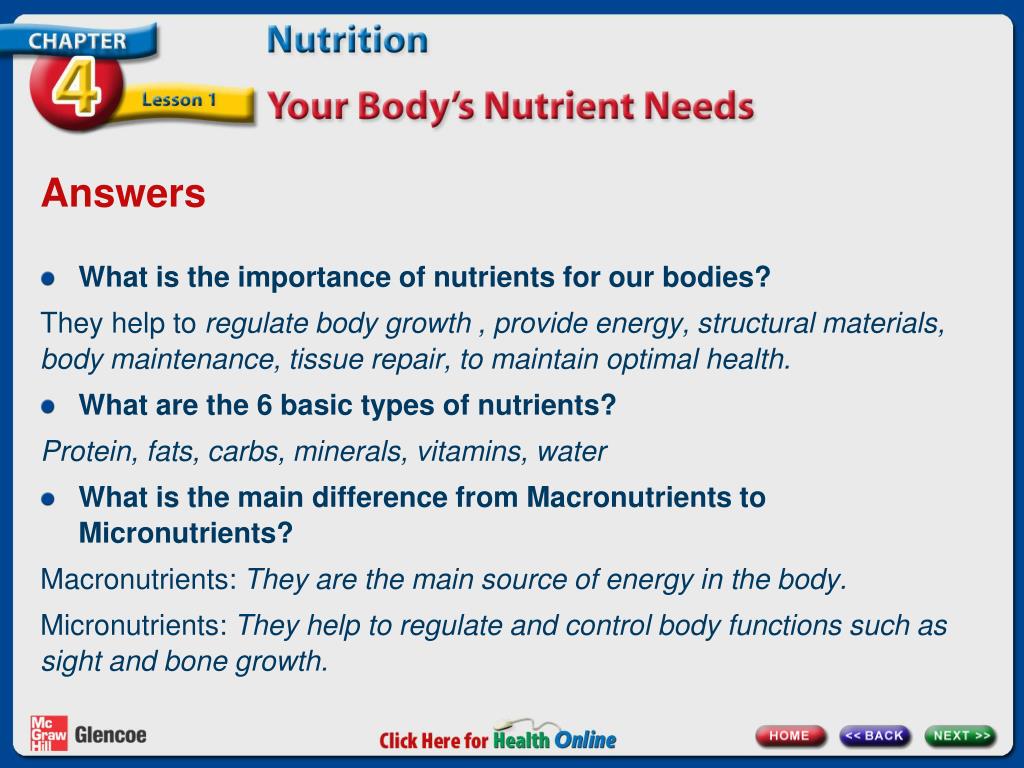 CHAPTER 4 Lesson 1

Nutrition

Your Body's Nutrient Needs

Answers

What is the importance of nutrients for our bodies?

They help to regulate body growth , provide energy, structural materials, body maintenance, tissue repair, to maintain optimal health.

What are the 6 basic types of nutrients?

Protein, fats, carbs, minerals, vitamins, water

What is the main difference from Macronutrients to Micronutrients?

Macronutrients: They are the main source of energy in the body.

Micronutrients: They help to regulate and control body functions such as sight and bone growth.

Mc Graw Hill Glencoe

Click Here for Health Online

HOME << BACK NEXT >>